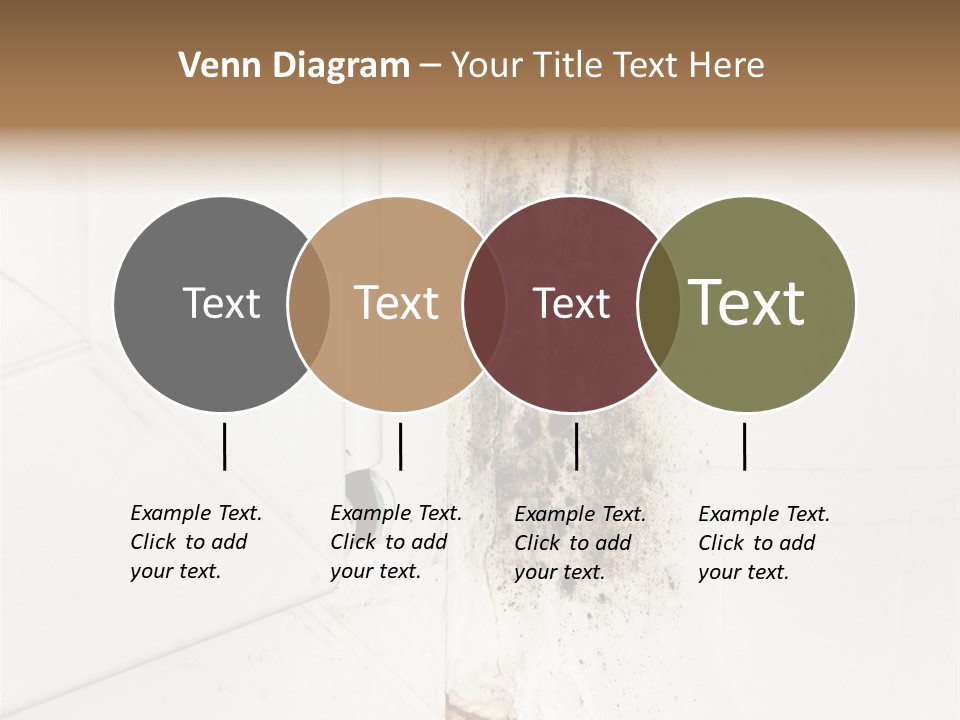 Venn Diagram – Your Title Text Here

Text

Text

Text

Text

Example Text. Click to add your text.

Example Text. Click to add your text.

Example Text. Click to add your text.

Example Text. Click to add your text.